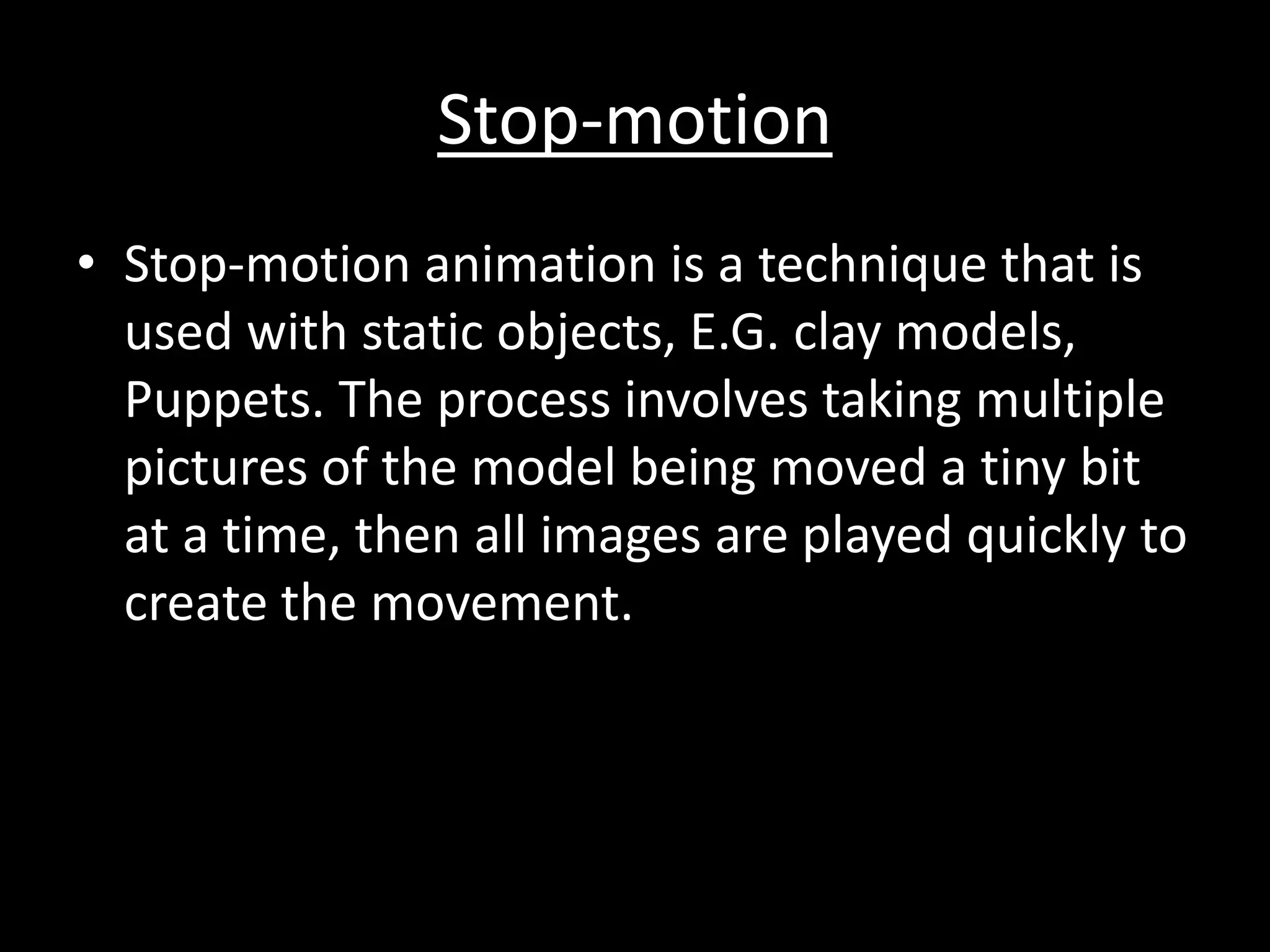 Stop-motion

• Stop-motion animation is a technique that is used with static objects, E.G. clay models, Puppets. The process involves taking multiple pictures of the model being moved a tiny bit at a time, then all images are played quickly to create the movement.